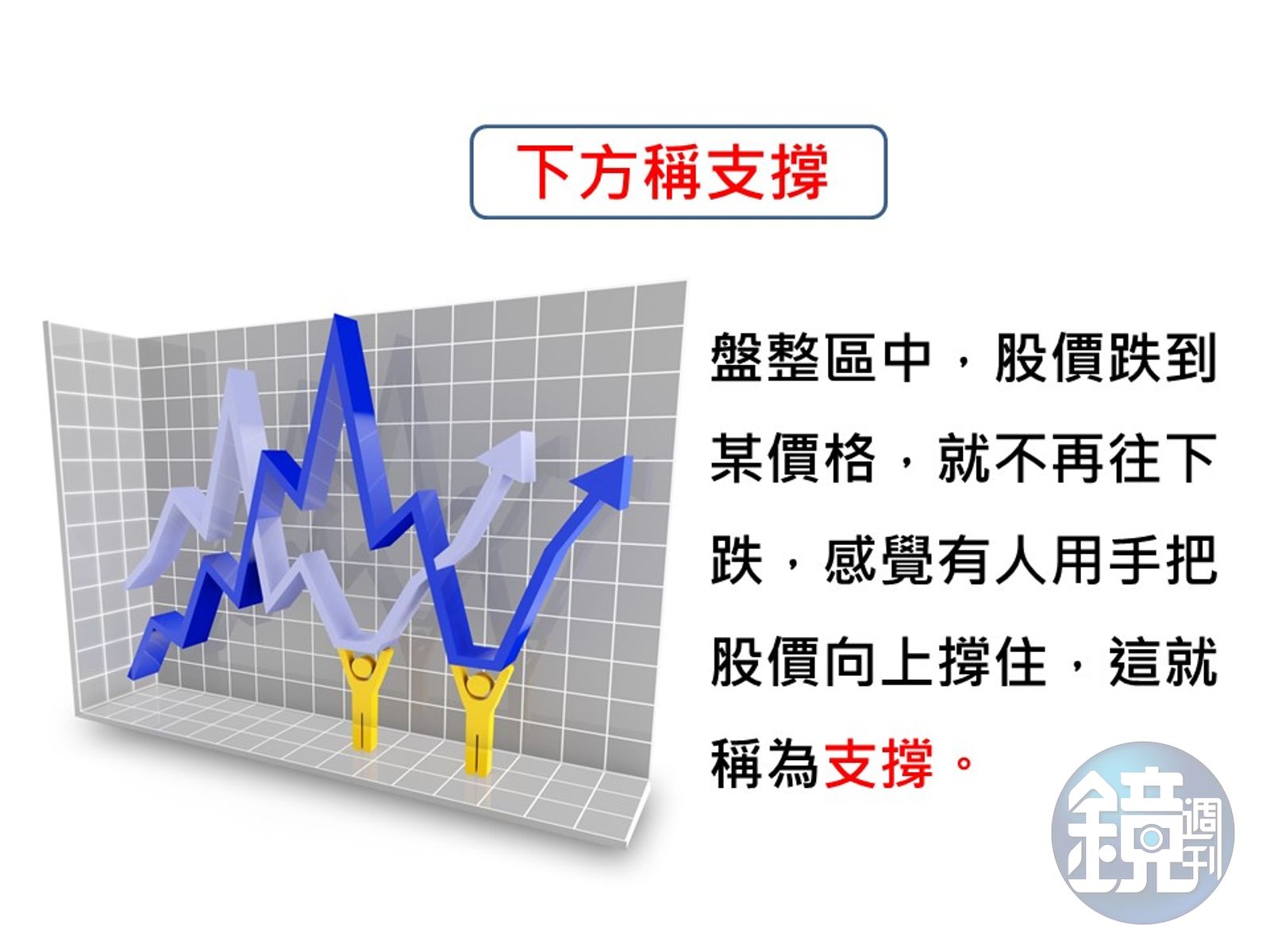 下方稱支撐

盤整區中，股價跌到某價格，就不再往下跌，感覺有人用手把股價向上撐住，這就稱為支撐。

鏡週刊